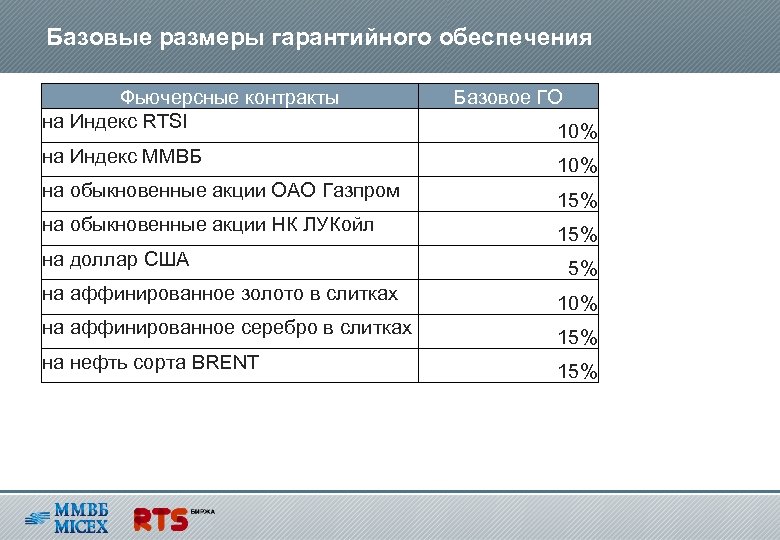 Базовые размеры гарантийного обеспечения

| Фьючерсные контракты | Базовое ГО |
|---|---|
| на Индекс RTSI | 10% |
| на Индекс ММВБ | 10% |
| на обыкновенные акции ОАО Газпром | 15% |
| на обыкновенные акции НК ЛУКойл | 15% |
| на доллар США | 5% |
| на аффинированное золото в слитках | 10% |
| на аффинированное серебро в слитках | 15% |
| на нефть сорта BRENT | 15% |

ММВБ MICEX RTS БИРЖА